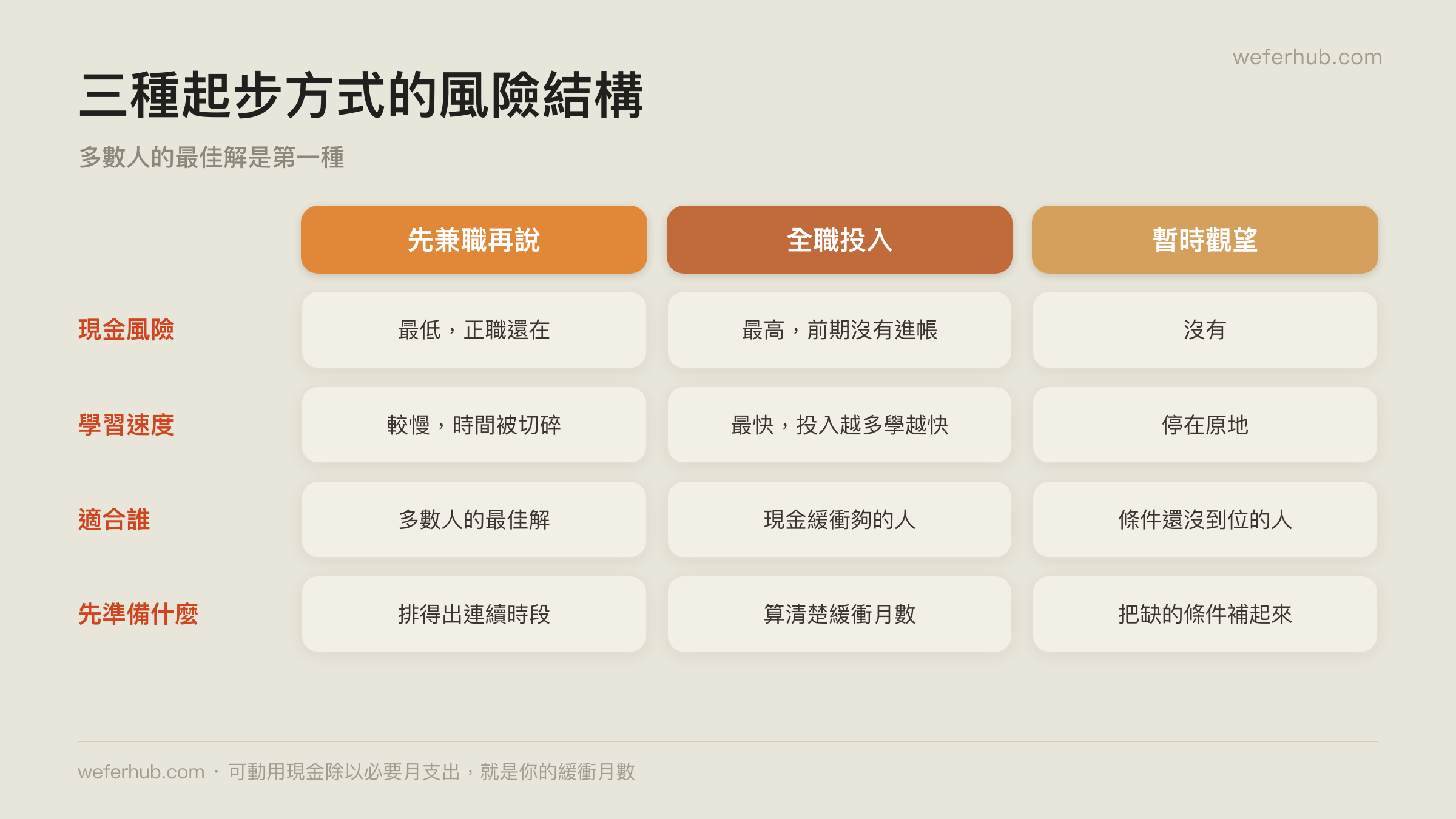 weferhub.com

三種起步方式的風險結構

多數人的最佳解是第一種

| | 先兼職再說 | 全職投入 | 暫時觀望 |
|---|---|---|---|
| 現金風險 | 最低，正職還在 | 最高，前期沒有進帳 | 沒有 |
| 學習速度 | 較慢，時間被切碎 | 最快，投入越多學越快 | 停在原地 |
| 適合誰 | 多數人的最佳解 | 現金緩衝夠的人 | 條件還沒到位的人 |
| 先準備什麼 | 排得出連續時段 | 算清楚緩衝月數 | 把缺的條件補起來 |

weferhub.com · 可動用現金除以必要月支出，就是你的緩衝月數